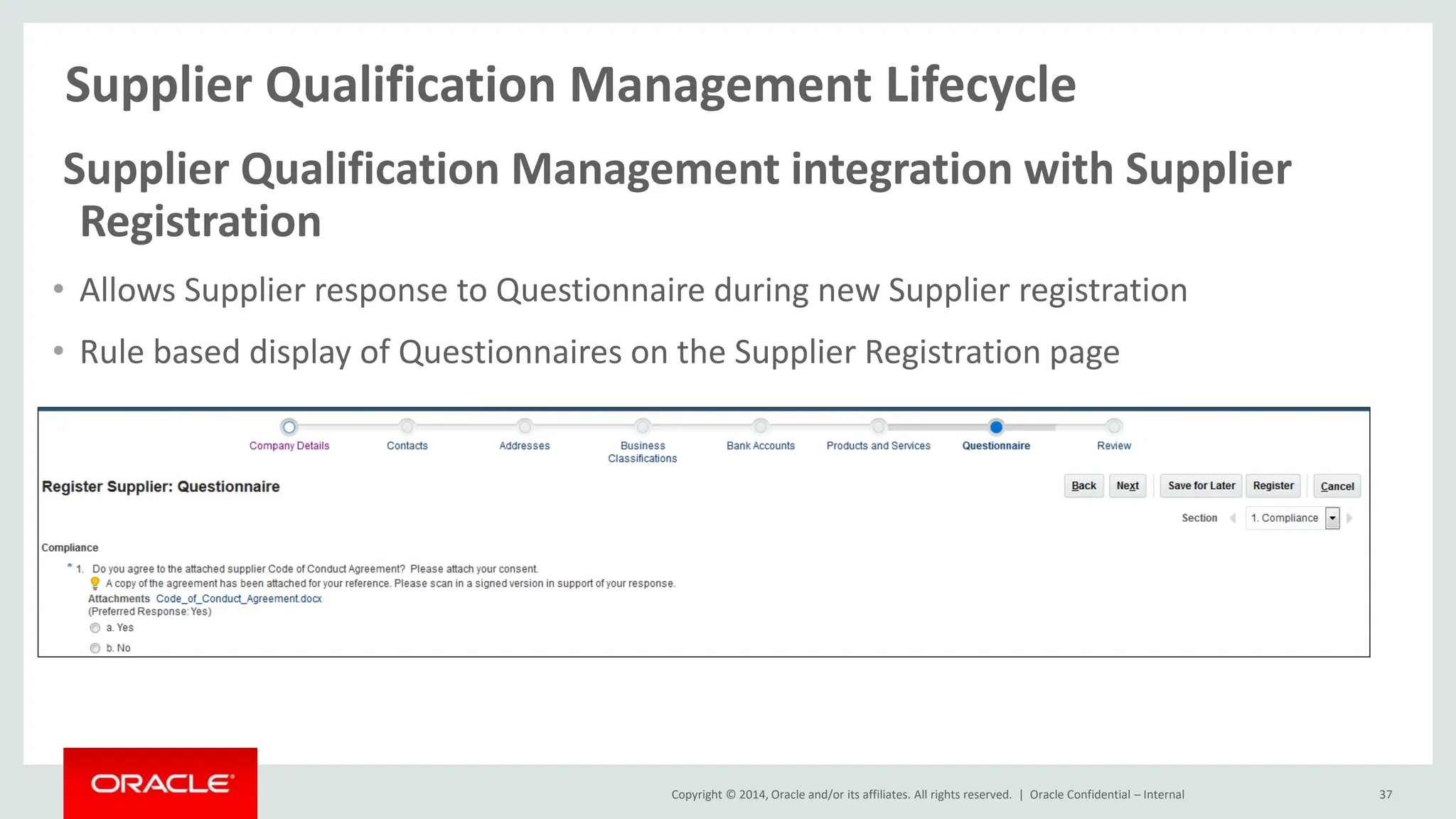 Supplier Qualification Management Lifecycle

Supplier Qualification Management integration with Supplier Registration

• Allows Supplier response to Questionnaire during new Supplier registration

• Rule based display of Questionnaires on the Supplier Registration page

Company Details Contacts Addresses Business Classifications Bank Accounts Products and Services Questionnaire Review

Register Supplier: Questionnaire

Back Next Save for Later Register Cancel

Section 1. Compliance

Compliance

* 1. Do you agree to the attached supplier Code of Conduct Agreement? Please attach your consent.
A copy of the agreement has been attached for your reference. Please scan in a signed version in support of your response.
Attachments Code_of_Conduct_Agreement.docx
(Preferred Response: Yes)
a. Yes
b. No

ORACLE

Copyright © 2014, Oracle and/or its affiliates. All rights reserved. | Oracle Confidential – Internal

37